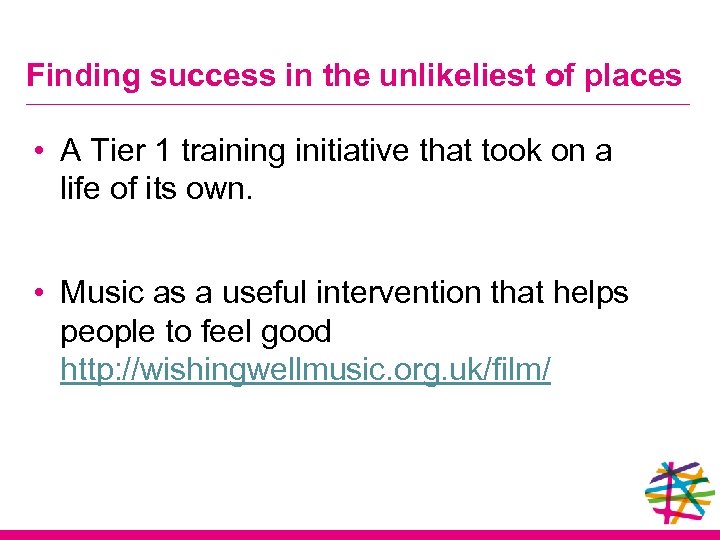 Finding success in the unlikeliest of places

• A Tier 1 training initiative that took on a life of its own.

• Music as a useful intervention that helps people to feel good http://wishingwellmusic.org.uk/film/